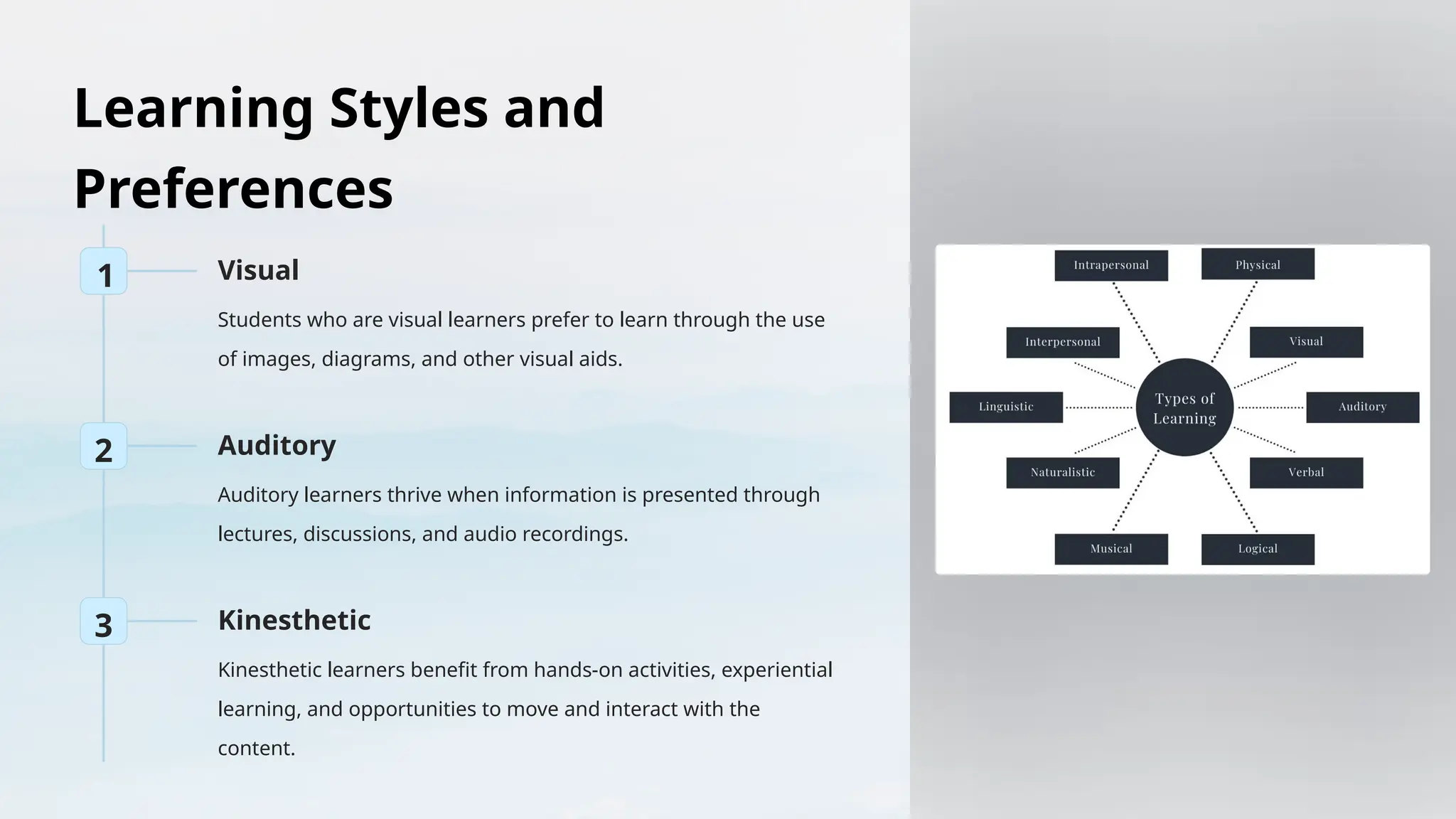 Learning Styles and Preferences

1

Visual

Students who are visual learners prefer to learn through the use of images, diagrams, and other visual aids.

2

Auditory

Auditory learners thrive when information is presented through lectures, discussions, and audio recordings.

3

Kinesthetic

Kinesthetic learners benefit from hands-on activities, experiential learning, and opportunities to move and interact with the content.

Intrapersonal
Physical
Interpersonal
Visual
Linguistic
Types of Learning
Auditory
Naturalistic
Verbal
Musical
Logical